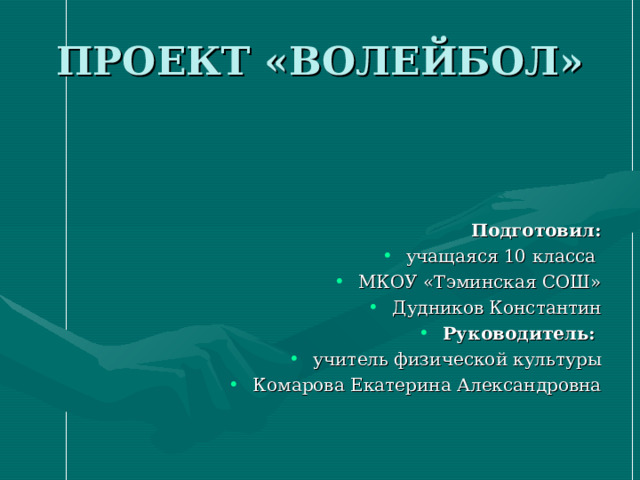 ПРОЕКТ «ВОЛЕЙБОЛ»

Подготовил:
• учащаяся 10 класса
• МКОУ «Тэминская СОШ»
• Дудников Константин
• Руководитель:
• учитель физической культуры
• Комарова Екатерина Александровна